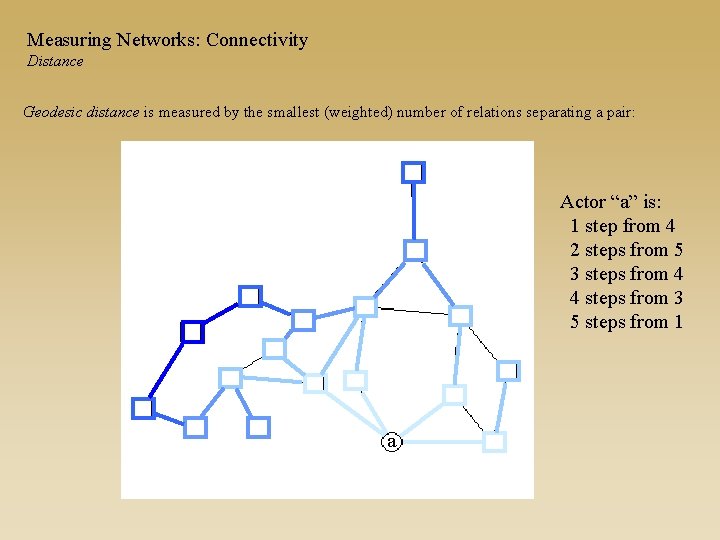 Measuring Networks: Connectivity
Distance

Geodesic distance is measured by the smallest (weighted) number of relations separating a pair:

a

Actor “a” is:
1 step from 4
2 steps from 5
3 steps from 4
4 steps from 3
5 steps from 1